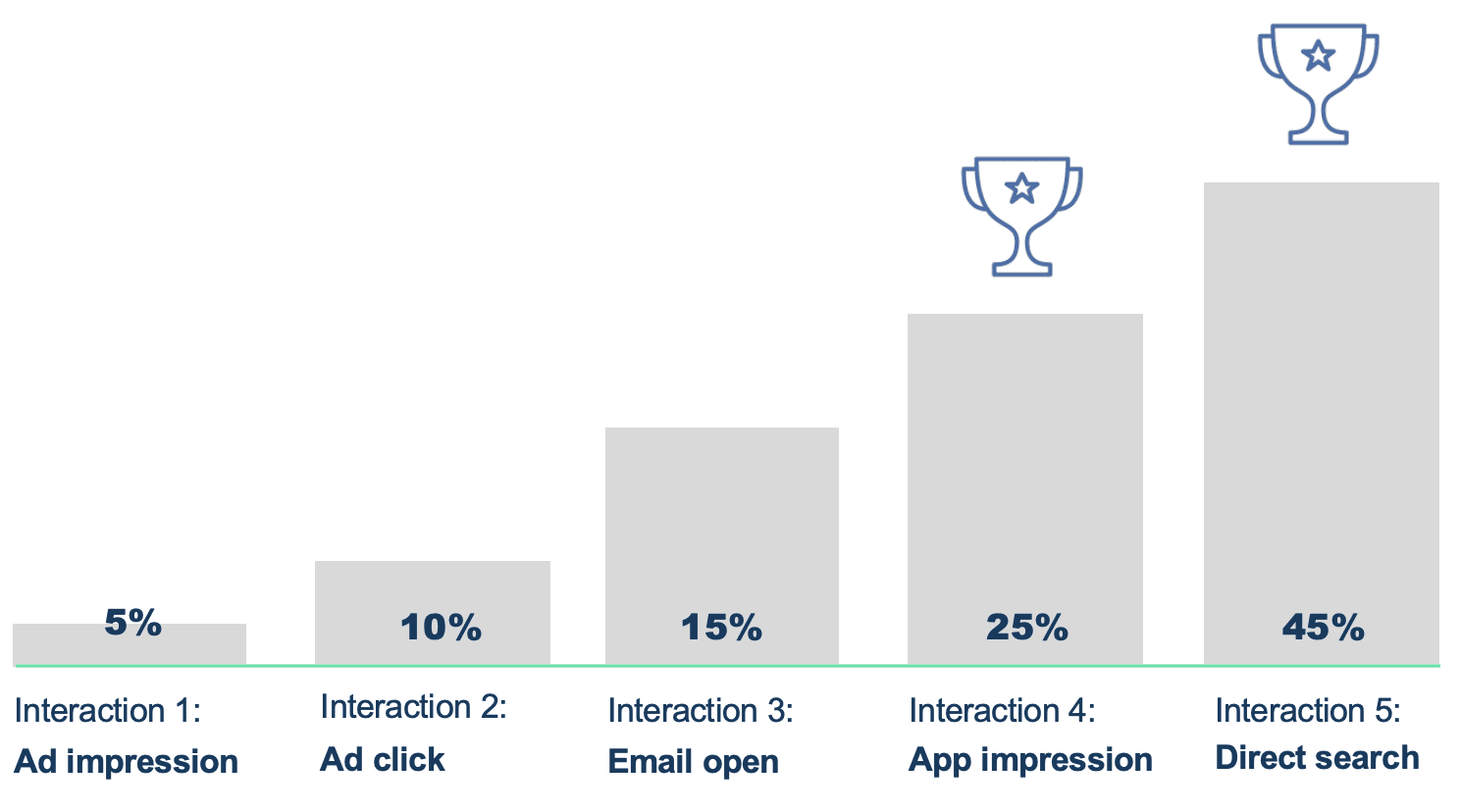 5%

10%

15%

25%

45%

Interaction 1:
Ad impression

Interaction 2:
Ad click

Interaction 3:
Email open

Interaction 4:
App impression

Interaction 5:
Direct search